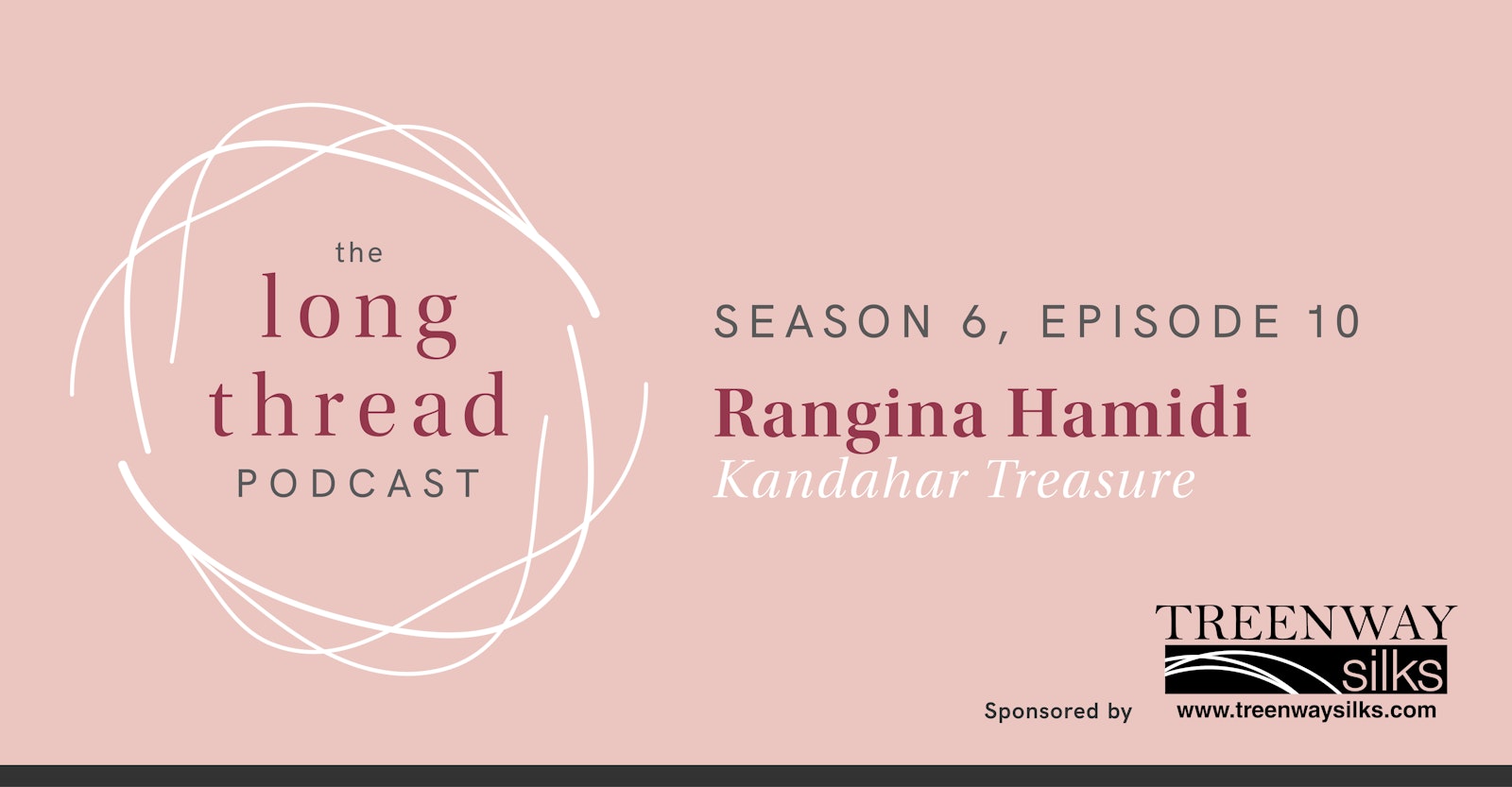 the long thread PODCAST

SEASON 6, EPISODE 10

Rangina Hamidi

Kandahar Treasure

Sponsored by

TREENWAY silks

www.treenwaysilks.com